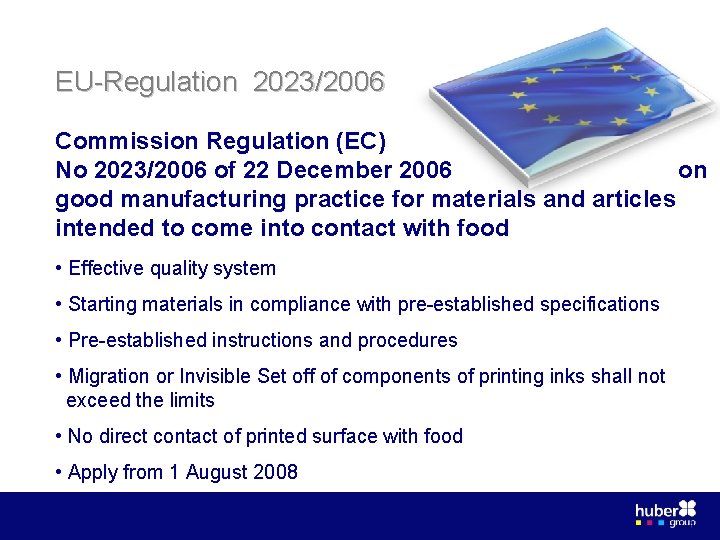 EU-Regulation 2023/2006

Commission Regulation (EC) No 2023/2006 of 22 December 2006 on good manufacturing practice for materials and articles intended to come into contact with food

• Effective quality system

• Starting materials in compliance with pre-established specifications

• Pre-established instructions and procedures

• Migration or Invisible Set off of components of printing inks shall not exceed the limits

• No direct contact of printed surface with food

• Apply from 1 August 2008

huber group